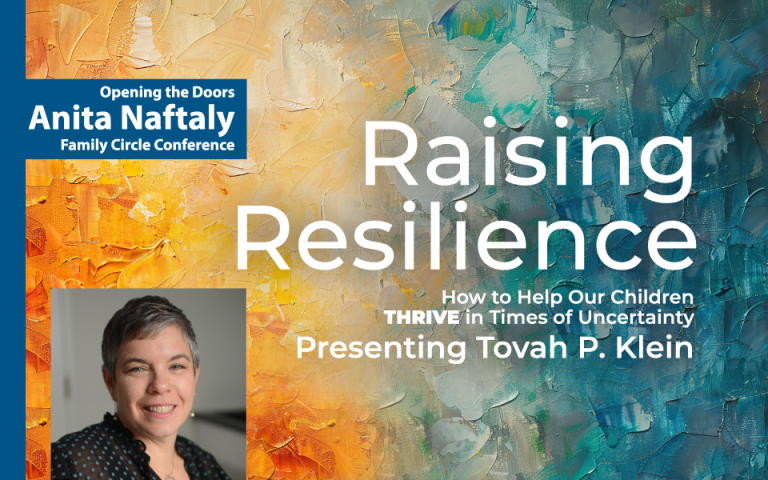 Opening the Doors
Anita Naftaly
Family Circle Conference

Raising Resilience

How to Help Our Children THRIVE in Times of Uncertainty

Presenting Tovah P. Klein